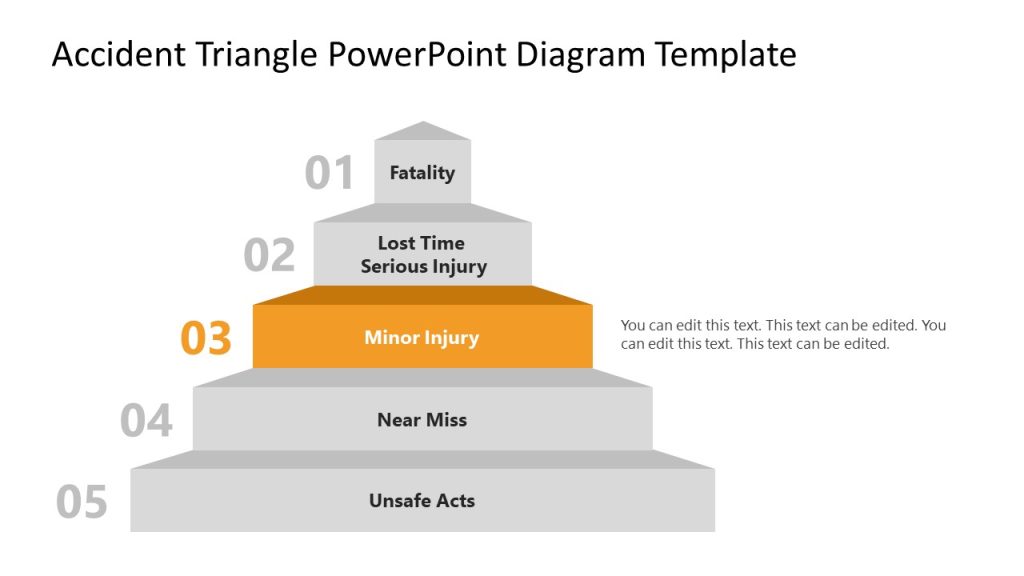 Accident Triangle PowerPoint Diagram Template

01 Fatality

02 Lost Time Serious Injury

03 Minor Injury

You can edit this text. This text can be edited. You can edit this text. This text can be edited.

04 Near Miss

05 Unsafe Acts